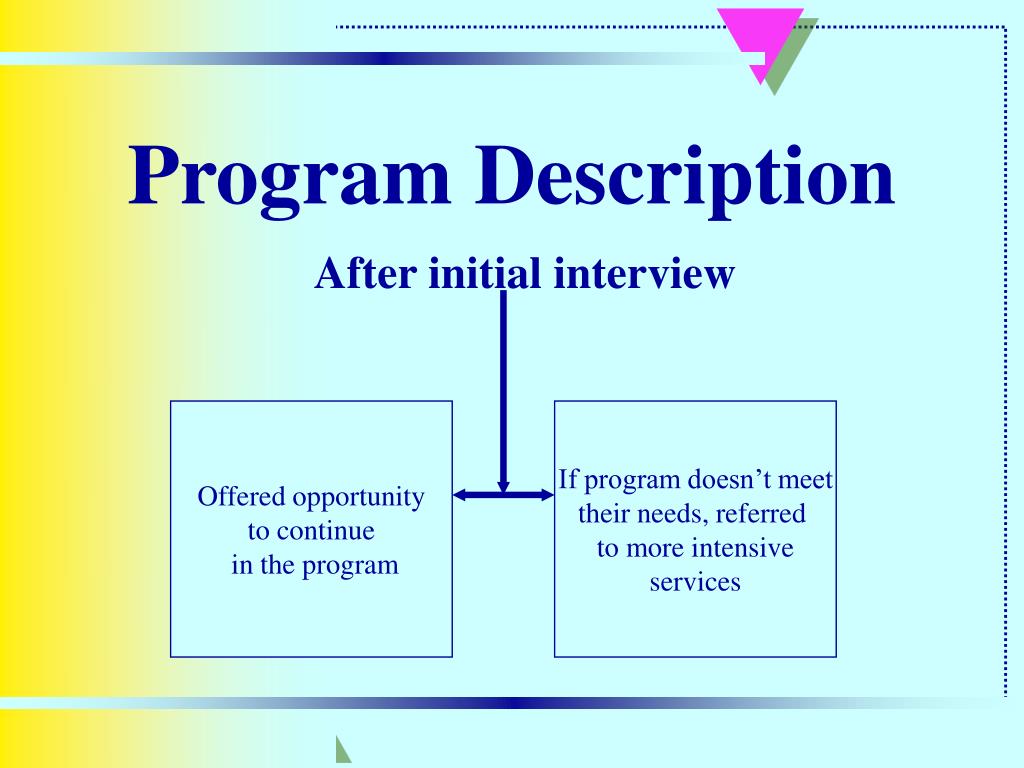 Program Description

After initial interview

Offered opportunity to continue in the program

If program doesn’t meet their needs, referred to more intensive services